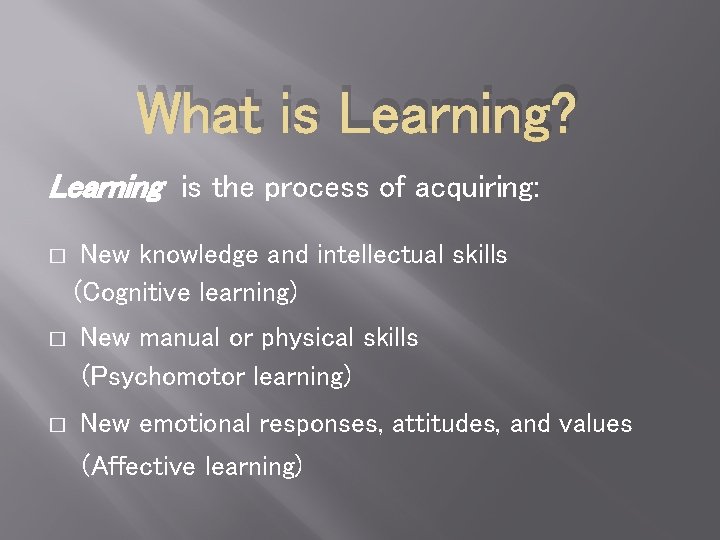 What is Learning?

Learning is the process of acquiring:

□ New knowledge and intellectual skills (Cognitive learning)

□ New manual or physical skills (Psychomotor learning)

□ New emotional responses, attitudes, and values (Affective learning)